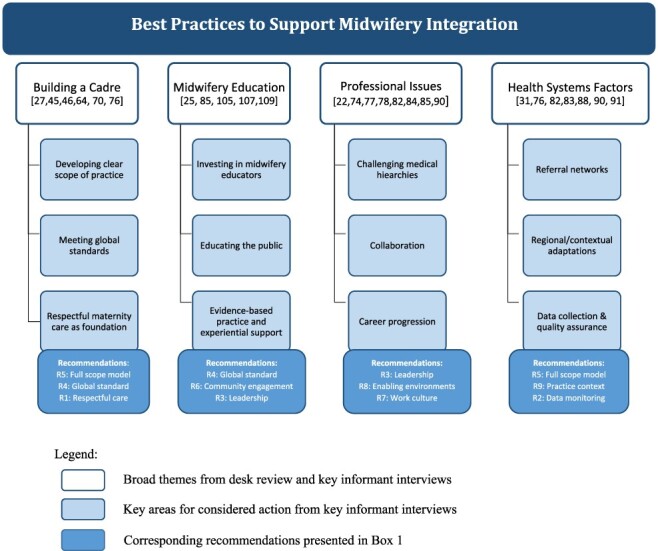 Best Practices to Support Midwifery Integration

Building a Cadre
[27,45,46,64, 70, 76]

Developing clear scope of practice

Meeting global standards

Respectful maternity care as foundation

Recommendations:
R5: Full scope model
R4: Global standard
R1: Respectful care

Midwifery Education
[25, 85, 105, 107,109]

Investing in midwifery educators

Educating the public

Evidence-based practice and experiential support

Recommendations:
R4: Global standard
R6: Community engagement
R3: Leadership

Professional Issues
[22,74,77,78,82,84,85,90]

Challenging medical hiearchies

Collaboration

Career progression

Recommendations:
R3: Leadership
R8: Enabling environments
R7: Work culture

Health Systems Factors
[31,76, 82,83,88, 90, 91]

Referral networks

Regional/contextual adaptations

Data collection & quality assurance

Recommendations:
R5: Full scope model
R9: Practice context
R2: Data monitoring

Legend:
Broad themes from desk review and key informant interviews
Key areas for considered action from key informant interviews
Corresponding recommendations presented in Box 1